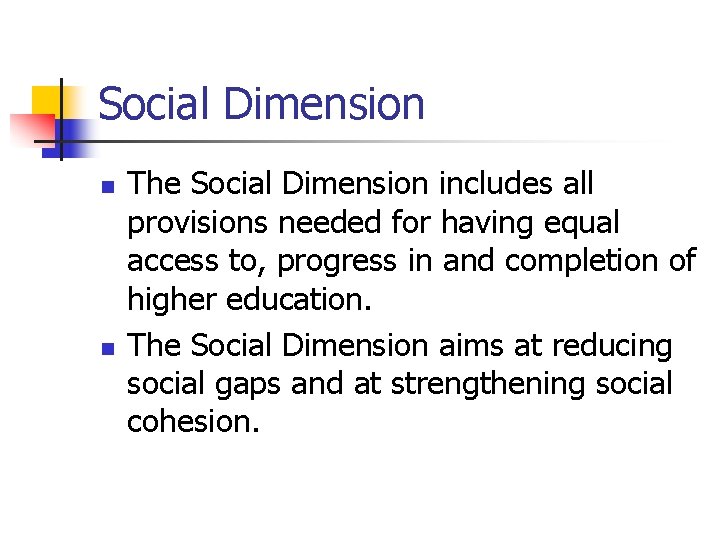 Social Dimension

- The Social Dimension includes all provisions needed for having equal access to, progress in and completion of higher education.
- The Social Dimension aims at reducing social gaps and at strengthening social cohesion.